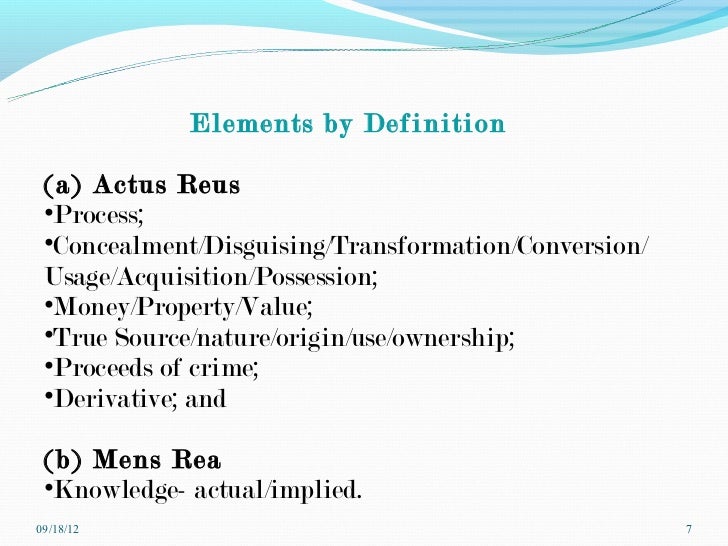 Elements by Definition

(a) Actus Reus
•Process;
•Concealment/Disguising/Transformation/Conversion/Usage/Acquisition/Possession;
•Money/Property/Value;
•True Source/nature/origin/use/ownership;
•Proceeds of crime;
•Derivative; and

(b) Mens Rea
•Knowledge- actual/implied.

09/18/12

7